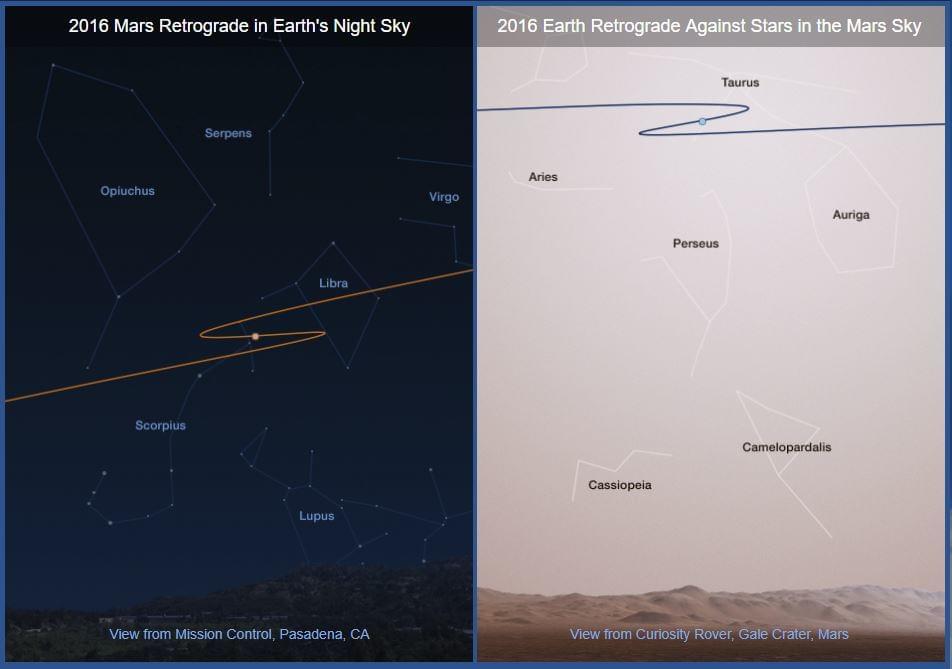 2016 Mars Retrograde in Earth's Night Sky

Serpens

Opiuchus

Virgo

Libra

Scorpius

Lupus

View from Mission Control, Pasadena, CA

2016 Earth Retrograde Against Stars in the Mars Sky

Taurus

Aries

Auriga

Perseus

Camelopardalis

Cassiopeia

View from Curiosity Rover, Gale Crater, Mars